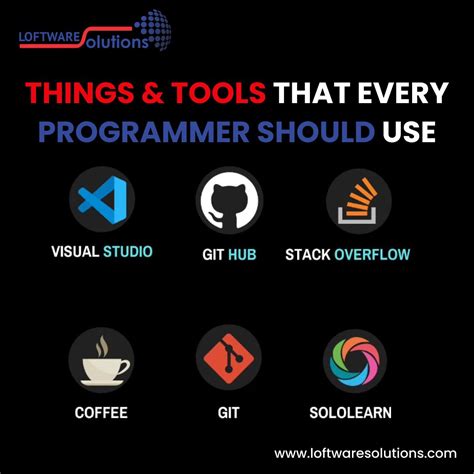 LOFTWARE Solutions

THINGS & TOOLS THAT EVERY PROGRAMMER SHOULD USE

VISUAL STUDIO

GIT HUB

STACK OVERFLOW

COFFEE

GIT

SOLOLEARN

www.loftwaresolutions.com